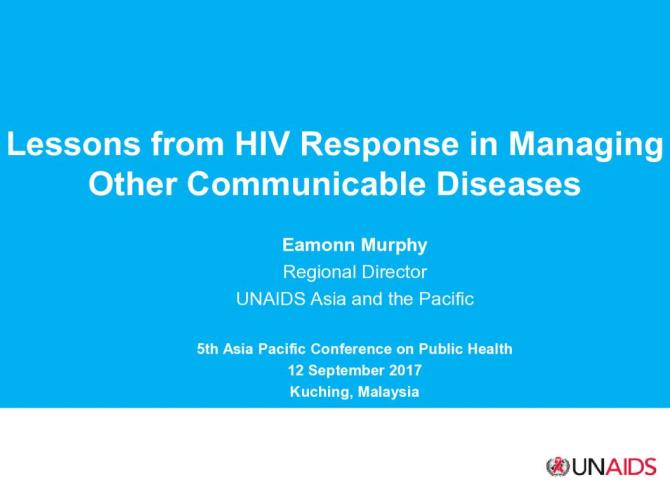 Lessons from HIV Response in Managing Other Communicable Diseases

Eamonn Murphy
Regional Director
UNAIDS Asia and the Pacific

5th Asia Pacific Conference on Public Health
12 September 2017
Kuching, Malaysia

UNAIDS